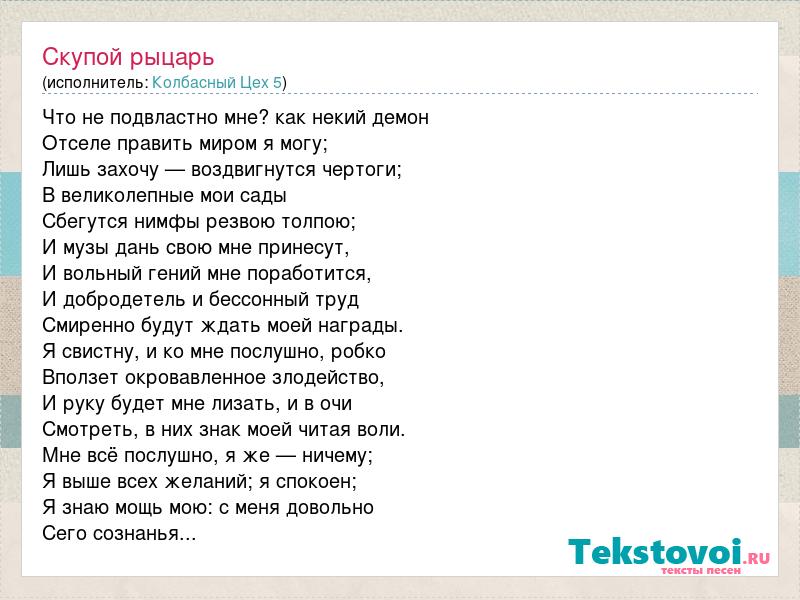 Скупой рыцарь
(исполнитель: Колбасный Цех 5)

Что не подвластно мне? как некий демон
Отселе править миром я могу;
Лишь захочу — воздвигнутся чертоги;
В великолепные мои сады
Сбегутся нимфы резвою толпою;
И музы дань свою мне принесут,
И вольный гений мне поработится,
И добродетель и бессонный труд
Смиренно будут ждать моей награды.
Я свистну, и ко мне послушно, робко
Вползет окровавленное злодейство,
И руку будет мне лизать, и в очи
Смотреть, в них знак моей читая воли.
Мне всё послушно, я же — ничему;
Я выше всех желаний; я спокоен;
Я знаю мощь мою: с меня довольно
Сего сознанья...

Tekstovoi.RU
тексты песен